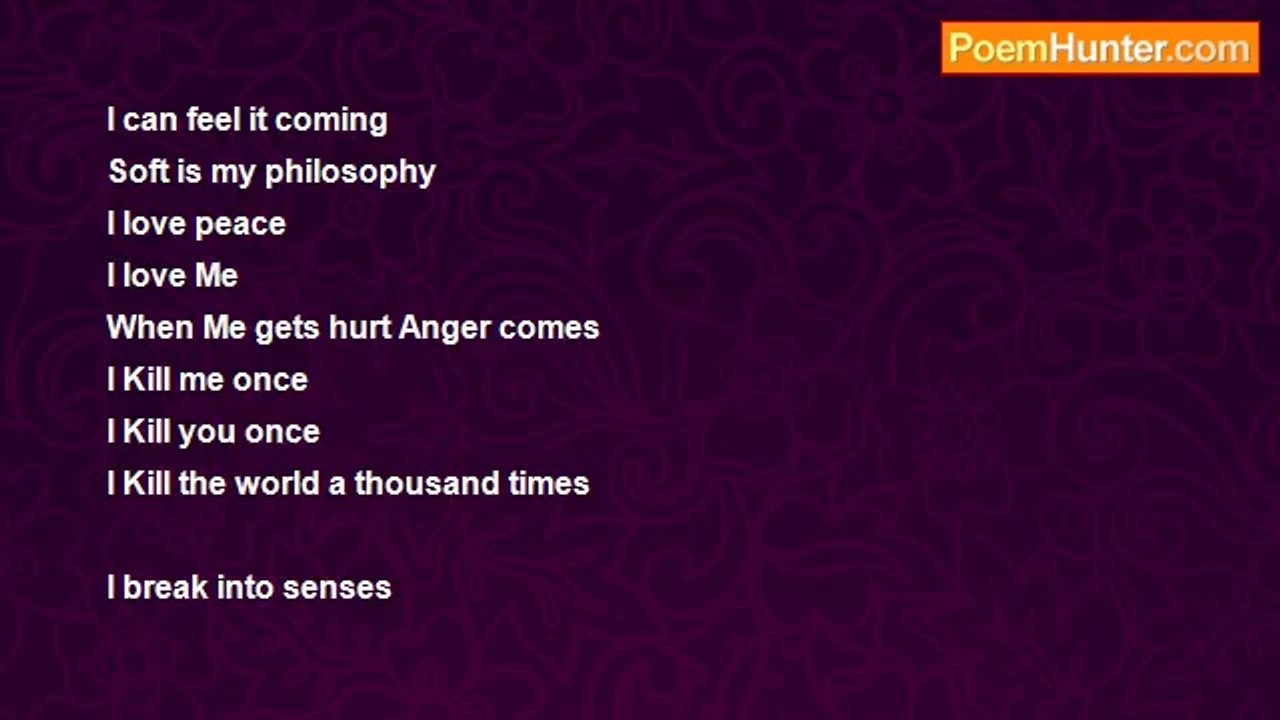 PoemHunter.com

I can feel it coming
Soft is my philosophy
I love peace
I love Me
When Me gets hurt Anger comes
I Kill me once
I Kill you once
I Kill the world a thousand times

I break into senses